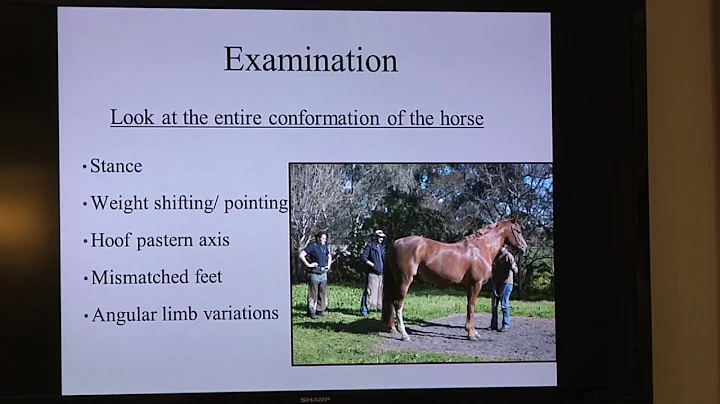 Examination

Look at the entire conformation of the horse

• Stance

• Weight shifting/ pointing

• Hoof pastern axis

• Mismatched feet

• Angular limb variations

SHARP